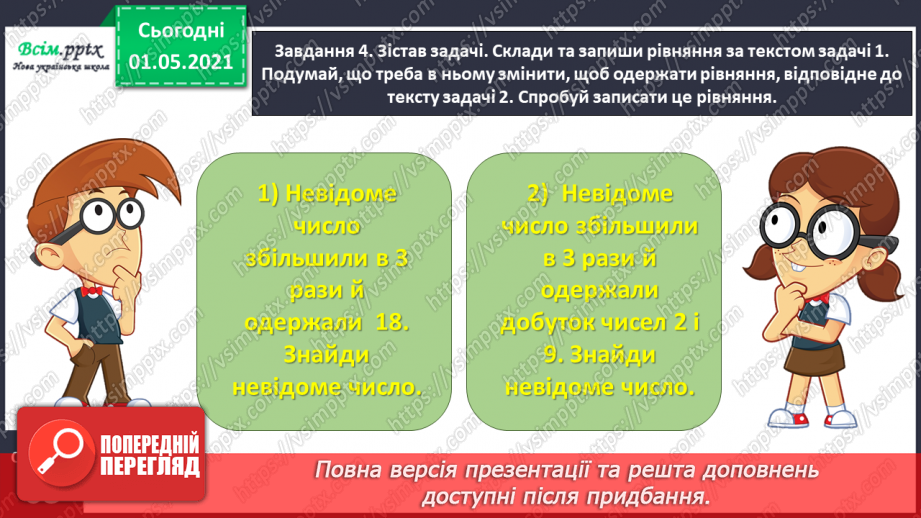 Всім.pptx
Нова українська школа

Сьогодні
01.05.2021

Завдання 4. Зістав задачі. Склади та запиши рівняння за текстом задачі 1. Подумай, що треба в ньому змінити, щоб одержати рівняння, відповідне до тексту задачі 2. Спробуй записати це рівняння.

1) Невідоме число збільшили в 3 рази й одержали 18. Знайди невідоме число.

2) Невідоме число збільшили в 3 рази й одержали добуток чисел 2 і 9. Знайди невідоме число.

ПОПЕРЕДНІЙ ПЕРЕГЛЯД

Повна версія презентації та решта доповнень доступні після придбання.

https://vsimpptx.com